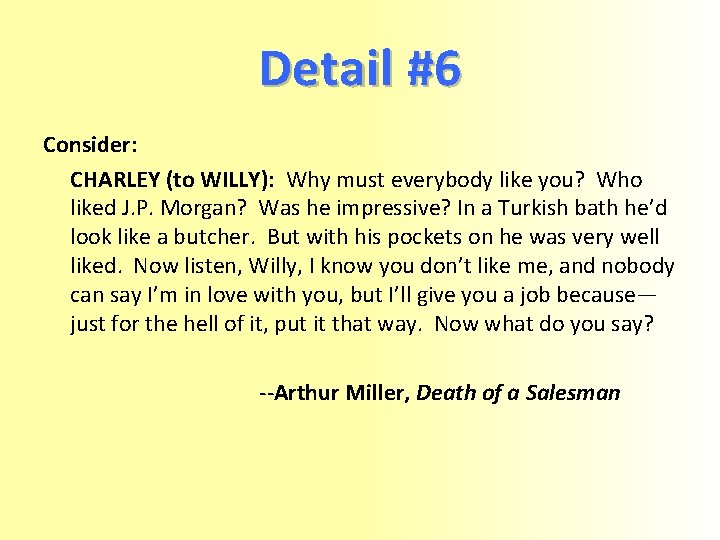 Detail #6

Consider:

CHARLEY (to WILLY): Why must everybody like you? Who liked J.P. Morgan? Was he impressive? In a Turkish bath he'd look like a butcher. But with his pockets on he was very well liked. Now listen, Willy, I know you don't like me, and nobody can say I'm in love with you, but I'll give you a job because—just for the hell of it, put it that way. Now what do you say?

--Arthur Miller, Death of a Salesman